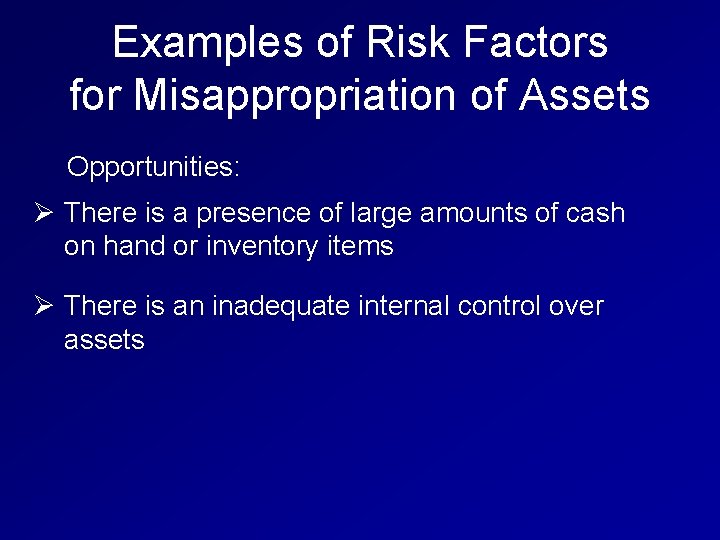 Examples of Risk Factors for Misappropriation of Assets

Opportunities:

➢ There is a presence of large amounts of cash on hand or inventory items

➢ There is an inadequate internal control over assets